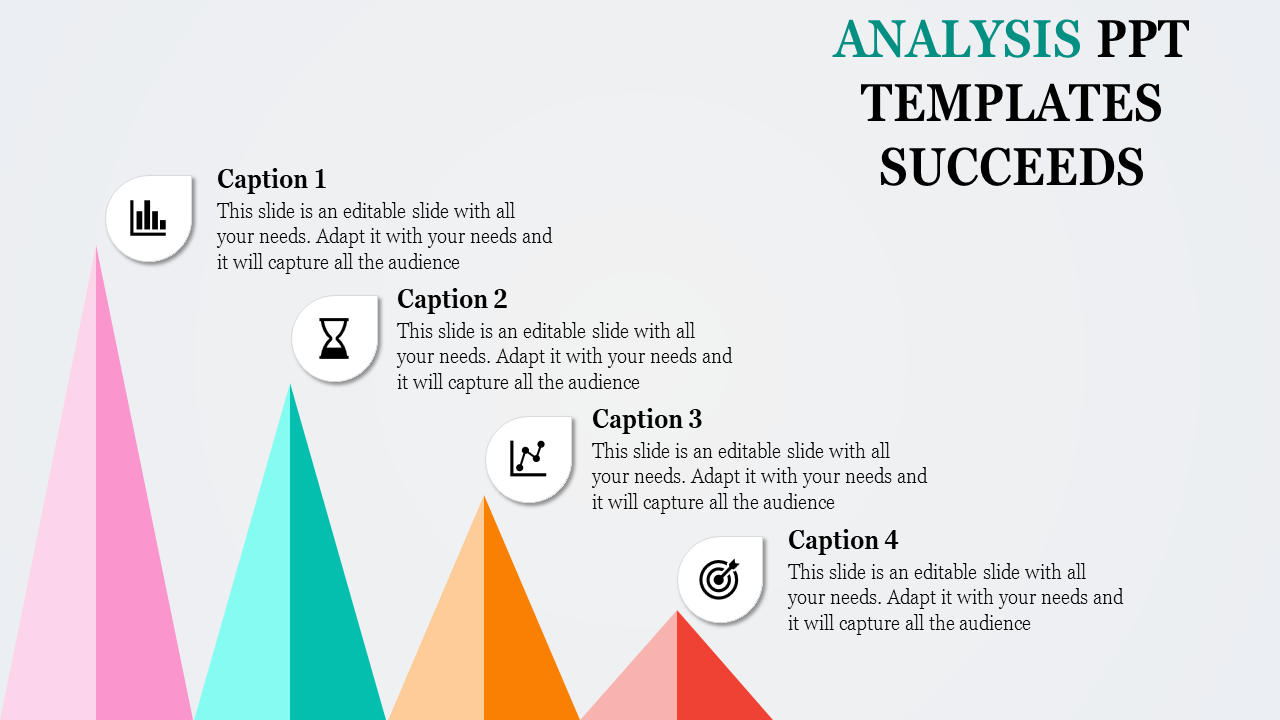 ANALYSIS PPT TEMPLATES SUCCEEDS

Caption 1
This slide is an editable slide with all your needs. Adapt it with your needs and it will capture all the audience

Caption 2
This slide is an editable slide with all your needs. Adapt it with your needs and it will capture all the audience

Caption 3
This slide is an editable slide with all your needs. Adapt it with your needs and it will capture all the audience

Caption 4
This slide is an editable slide with all your needs. Adapt it with your needs and it will capture all the audience